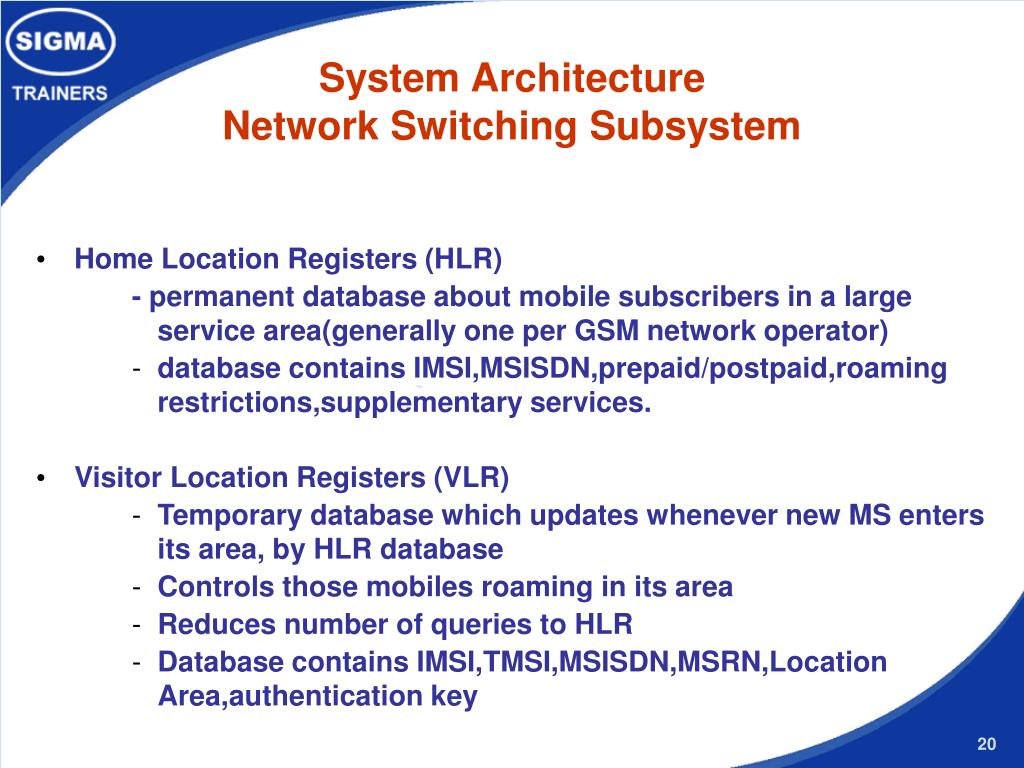 SIGMA
TRAINERS

System Architecture
Network Switching Subsystem

• Home Location Registers (HLR)
- permanent database about mobile subscribers in a large service area(generally one per GSM network operator)
- database contains IMSI,MSISDN,prepaid/postpaid,roaming restrictions,supplementary services.

• Visitor Location Registers (VLR)
- Temporary database which updates whenever new MS enters its area, by HLR database
- Controls those mobiles roaming in its area
- Reduces number of queries to HLR
- Database contains IMSI,TMSI,MSISDN,MSRN,Location Area,authentication key

20